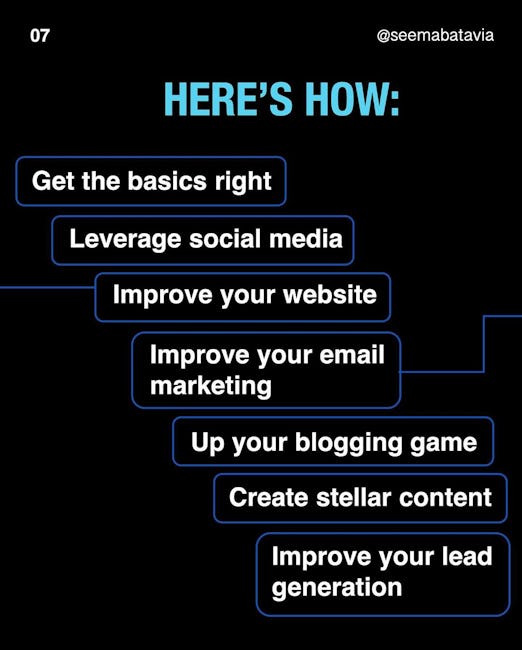 07

@seemabatavia

HERE'S HOW:

Get the basics right

Leverage social media

Improve your website

Improve your email marketing

Up your blogging game

Create stellar content

Improve your lead generation